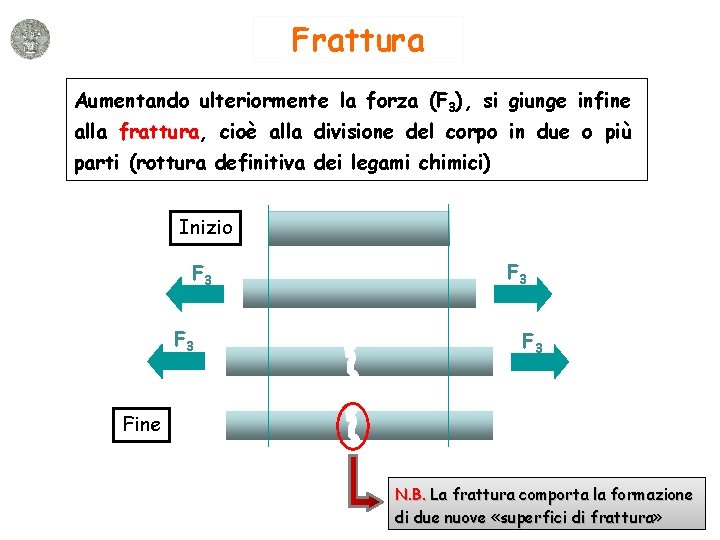 Frattura

Aumentando ulteriormente la forza ($F_3$), si giunge infine alla frattura, cioè alla divisione del corpo in due o più parti (rottura definitiva dei legami chimici)

Inizio

$F_3$

$F_3$

$F_3$

$F_3$

Fine

N.B. La frattura comporta la formazione di due nuove «superfici di frattura»